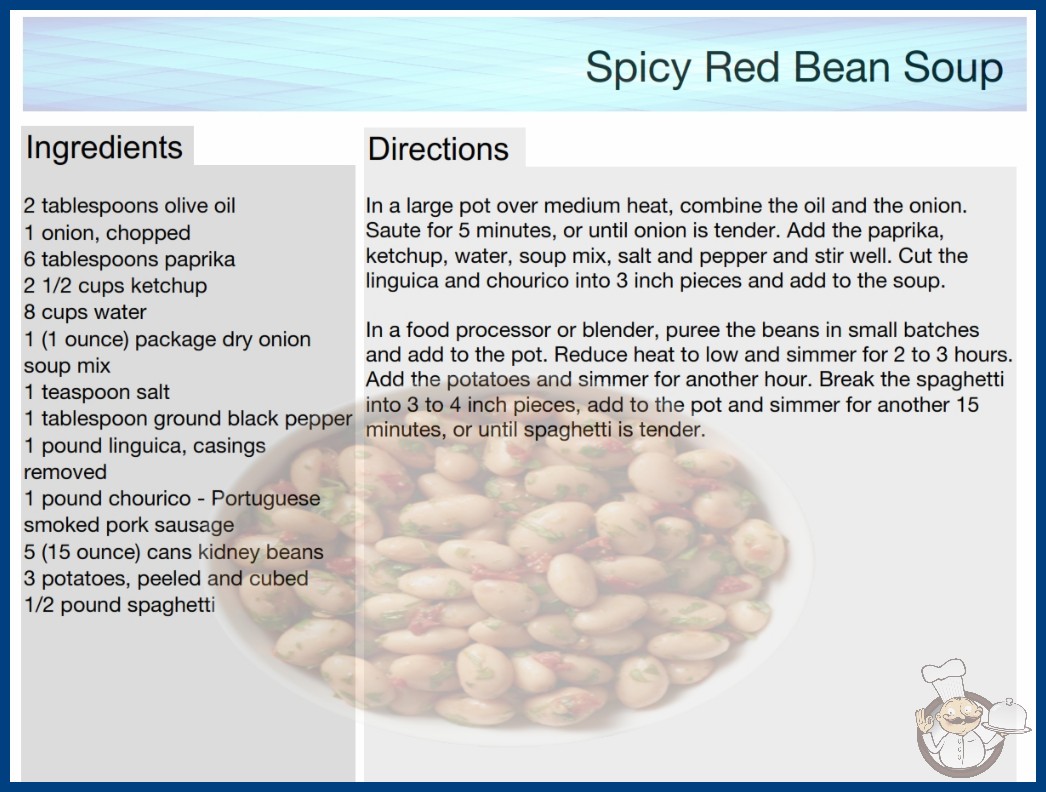 Spicy Red Bean Soup

Ingredients

2 tablespoons olive oil
1 onion, chopped
6 tablespoons paprika
2 1/2 cups ketchup
8 cups water
1 (1 ounce) package dry onion soup mix
1 teaspoon salt
1 tablespoon ground black pepper
1 pound linguica, casings removed
1 pound chourico - Portuguese smoked pork sausage
5 (15 ounce) cans kidney beans
3 potatoes, peeled and cubed
1/2 pound spaghetti

Directions

In a large pot over medium heat, combine the oil and the onion. Saute for 5 minutes, or until onion is tender. Add the paprika, ketchup, water, soup mix, salt and pepper and stir well. Cut the linguica and chourico into 3 inch pieces and add to the soup.

In a food processor or blender, puree the beans in small batches and add to the pot. Reduce heat to low and simmer for 2 to 3 hours. Add the potatoes and simmer for another hour. Break the spaghetti into 3 to 4 inch pieces, add to the pot and simmer for another 15 minutes, or until spaghetti is tender.